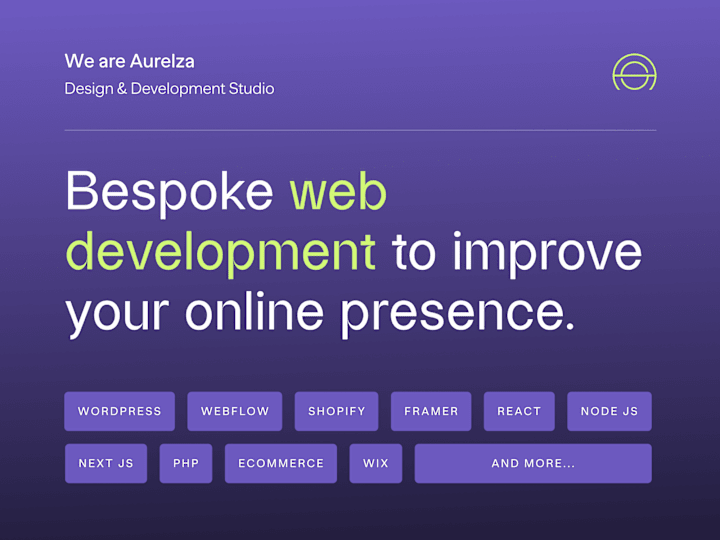 We are Aurelza
Design & Development Studio

Bespoke web development to improve your online presence.

WORDPRESS WEBFLOW SHOPIFY FRAMER REACT NODE JS
NEXT JS PHP ECOMMERCE WIX AND MORE...